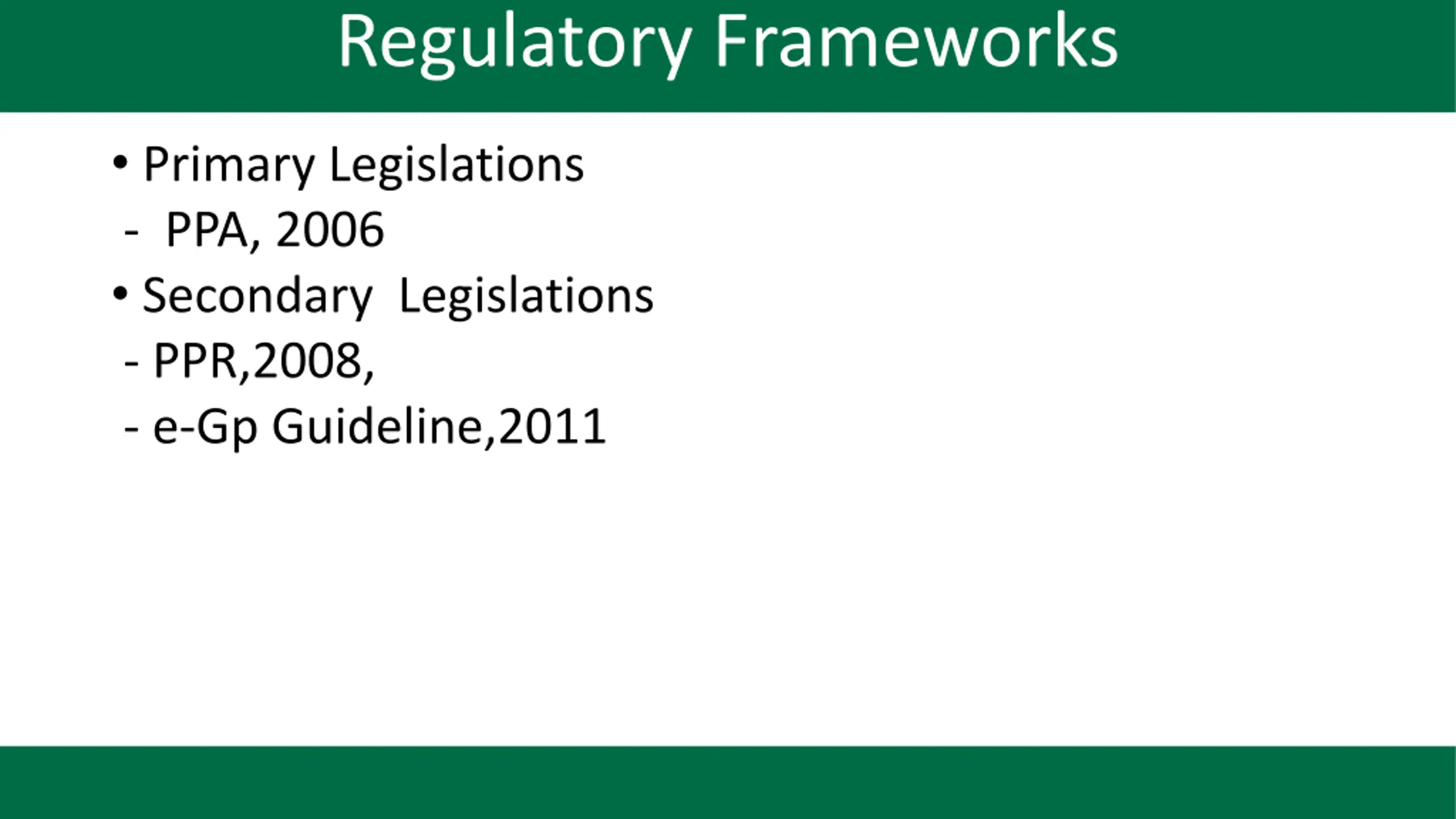 Regulatory Frameworks

• Primary Legislations
- PPA, 2006
• Secondary Legislations
- PPR,2008,
- e-Gp Guideline,2011